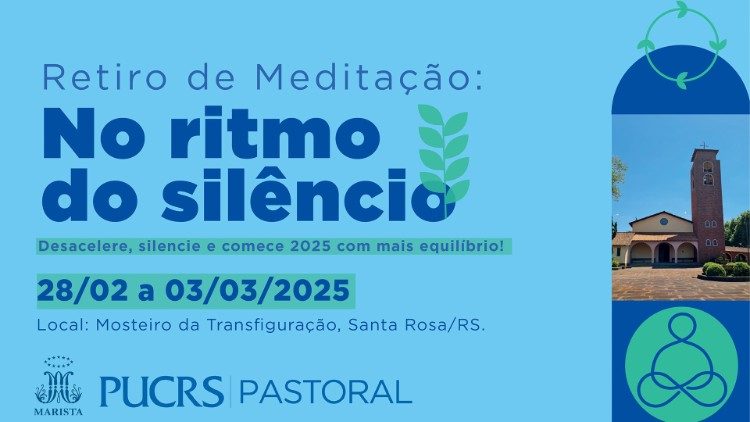 Retiro de Meditação:

No ritmo do silêncio

Desacelere, silencie e comece 2025 com mais equilíbrio!

28/02 a 03/03/2025

Local: Mosteiro da Transfiguração, Santa Rosa/RS.

MARISTA

PUCRS | PASTORAL